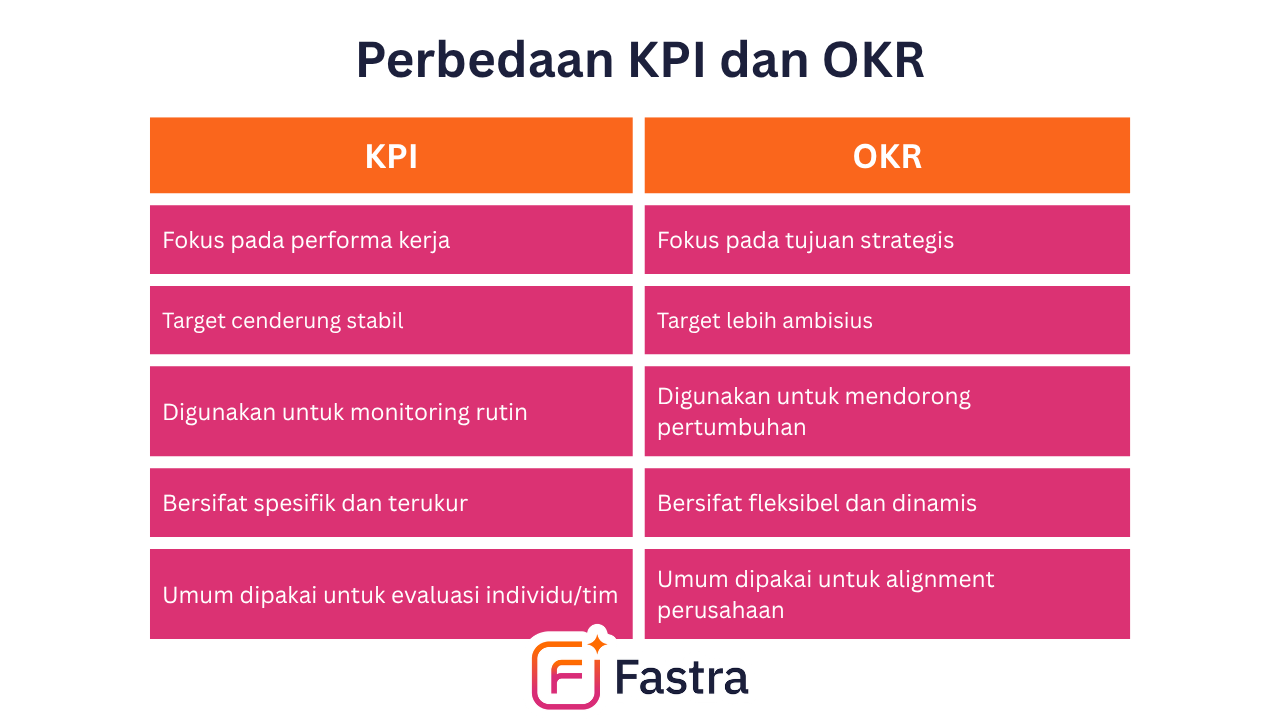 Perbedaan KPI dan OKR

| KPI | OKR |
|---|---|
| Fokus pada performa kerja | Fokus pada tujuan strategis |
| Target cenderung stabil | Target lebih ambisius |
| Digunakan untuk monitoring rutin | Digunakan untuk mendorong pertumbuhan |
| Bersifat spesifik dan terukur | Bersifat fleksibel dan dinamis |
| Umum dipakai untuk evaluasi individu/tim | Umum dipakai untuk alignment perusahaan |

Fastra